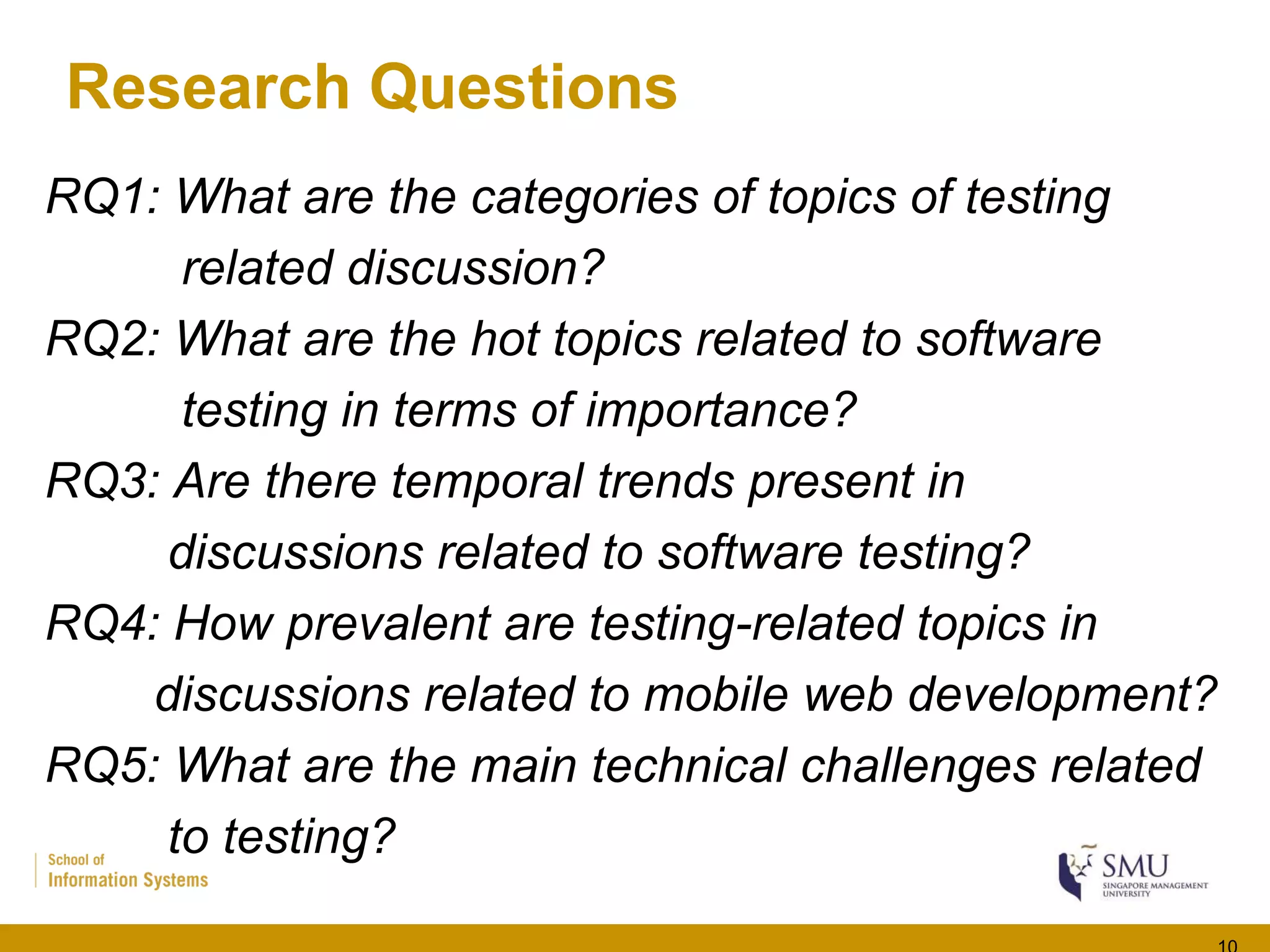 Research Questions

RQ1: What are the categories of topics of testing related discussion?

RQ2: What are the hot topics related to software testing in terms of importance?

RQ3: Are there temporal trends present in discussions related to software testing?

RQ4: How prevalent are testing-related topics in discussions related to mobile web development?

RQ5: What are the main technical challenges related to testing?

School of Information Systems

SMU SINGAPORE MANAGEMENT UNIVERSITY

10